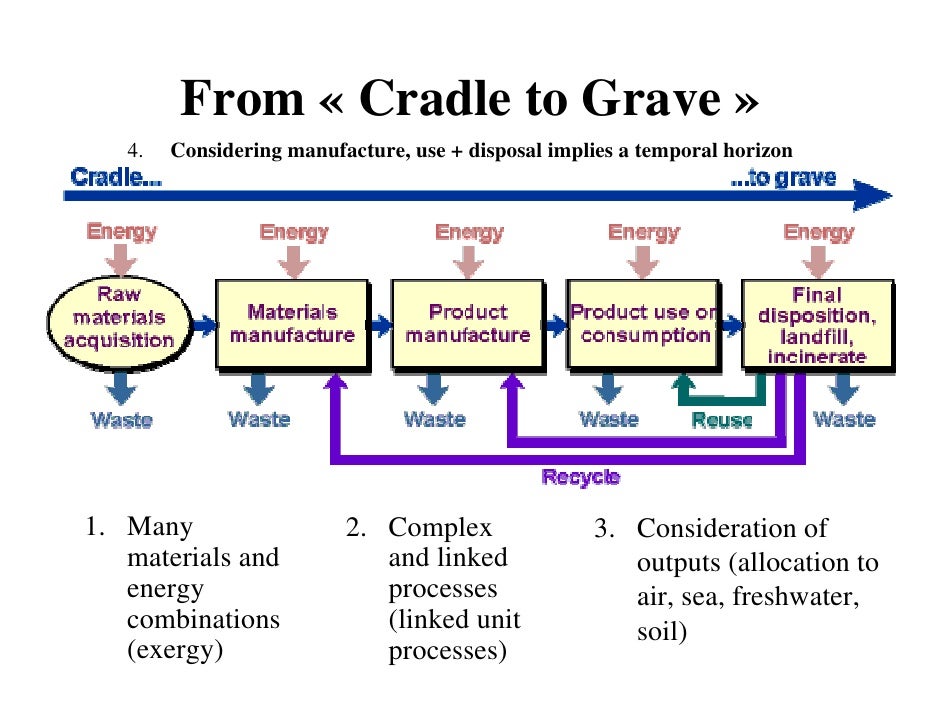 From « Cradle to Grave »

4. Considering manufacture, use + disposal implies a temporal horizon

Cradle...

...to grave

Energy

Energy

Energy

Energy

Energy

Raw materials acquisition

Materials manufacture

Product manufacture

Product use or consumption

Final disposition, landfill, incinerate

Waste

Waste

Waste

Waste

Reuse

Waste

Recycle

1. Many materials and energy combinations (exergy)

2. Complex and linked processes (linked unit processes)

3. Consideration of outputs (allocation to air, sea, freshwater, soil)